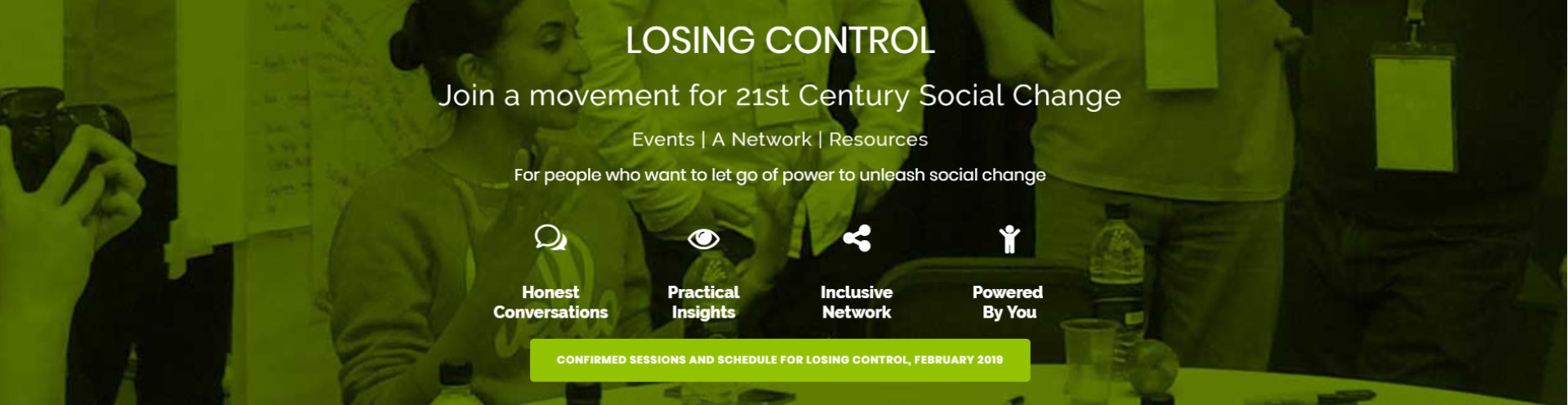 LOSING CONTROL

Join a movement for 21st Century Social Change

Events | A Network | Resources

For people who want to let go of power to unleash social change

Honest Conversations

Practical Insights

Inclusive Network

Powered By You

CONFIRMED SESSIONS AND SCHEDULE FOR LOSING CONTROL, FEBRUARY 2019